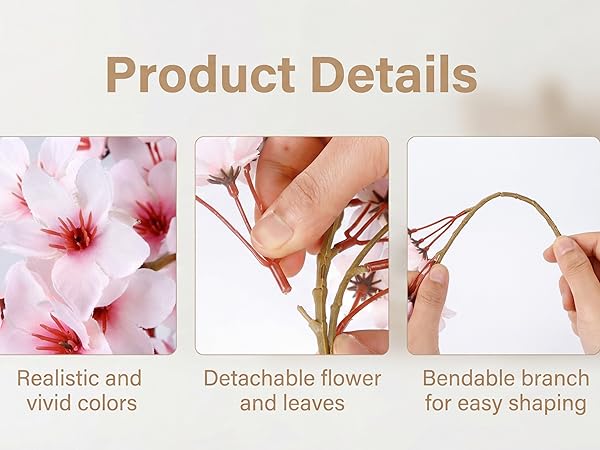 Product Details

Realistic and vivid colors

Detachable flower and leaves

Bendable branch for easy shaping